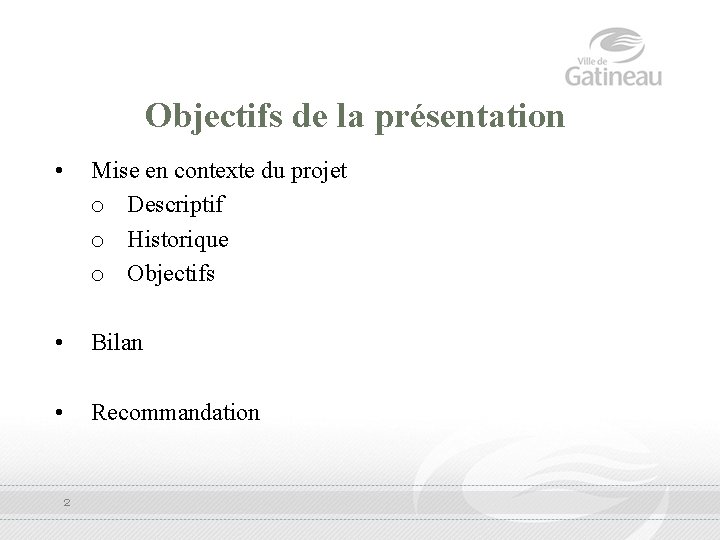 Ville de
Gatineau

Objectifs de la présentation

• Mise en contexte du projet
o Descriptif
o Historique
o Objectifs

• Bilan

• Recommandation

2